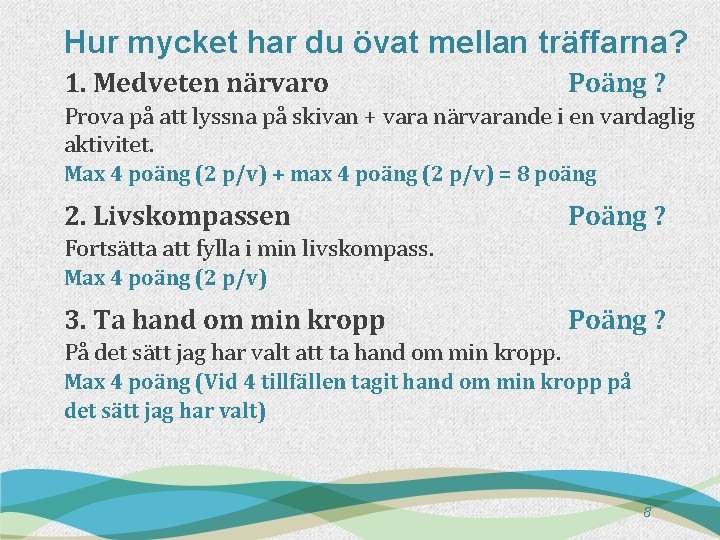 Hur mycket har du övat mellan träffarna?

1. Medveten närvaro Poäng ?

Prova på att lyssna på skivan + vara närvarande i en vardaglig aktivitet.

Max 4 poäng (2 p/v) + max 4 poäng (2 p/v) = 8 poäng

2. Livskompassen Poäng ?

Fortsätta att fylla i min livskompass.

Max 4 poäng (2 p/v)

3. Ta hand om min kropp Poäng ?

På det sätt jag har valt att ta hand om min kropp.

Max 4 poäng (Vid 4 tillfällen tagit hand om min kropp på det sätt jag har valt)

8